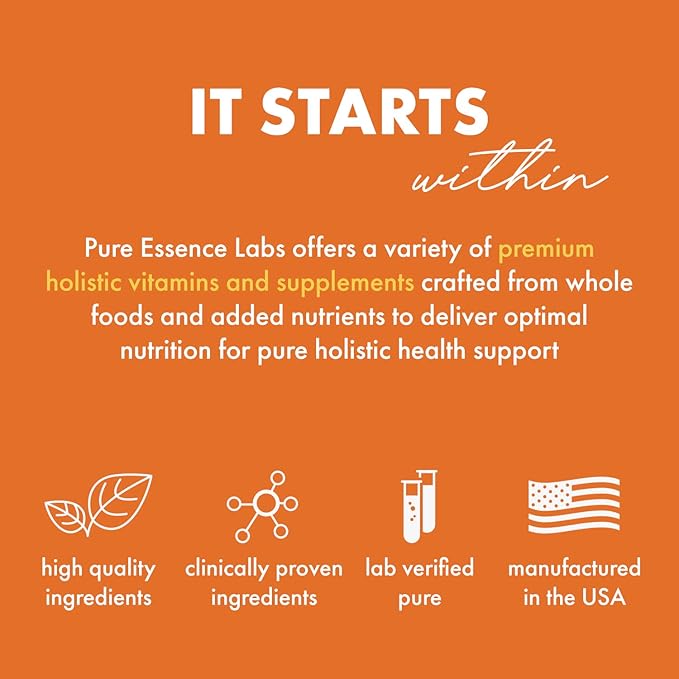 IT STARTS
within

Pure Essence Labs offers a variety of premium holistic vitamins and supplements crafted from whole foods and added nutrients to deliver optimal nutrition for pure holistic health support

high quality ingredients

clinically proven ingredients

lab verified pure

manufactured in the USA